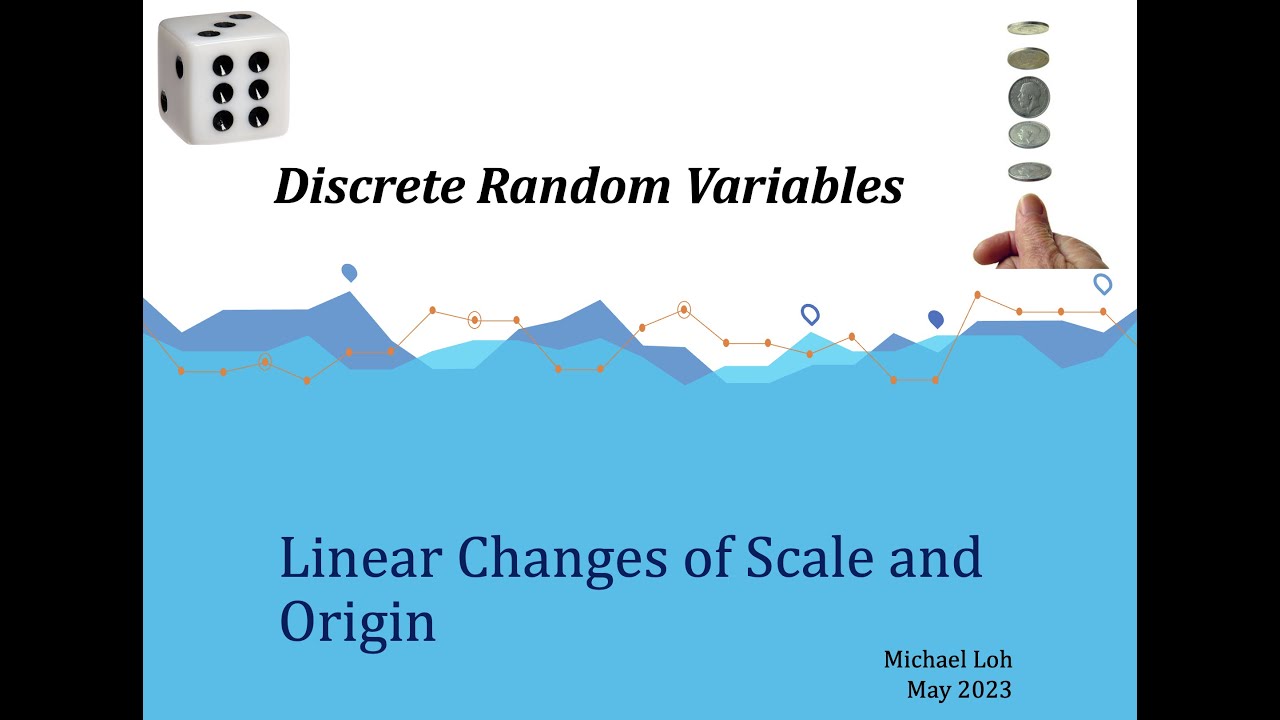 Discrete Random Variables

Linear Changes of Scale and Origin

Michael Loh
May 2023